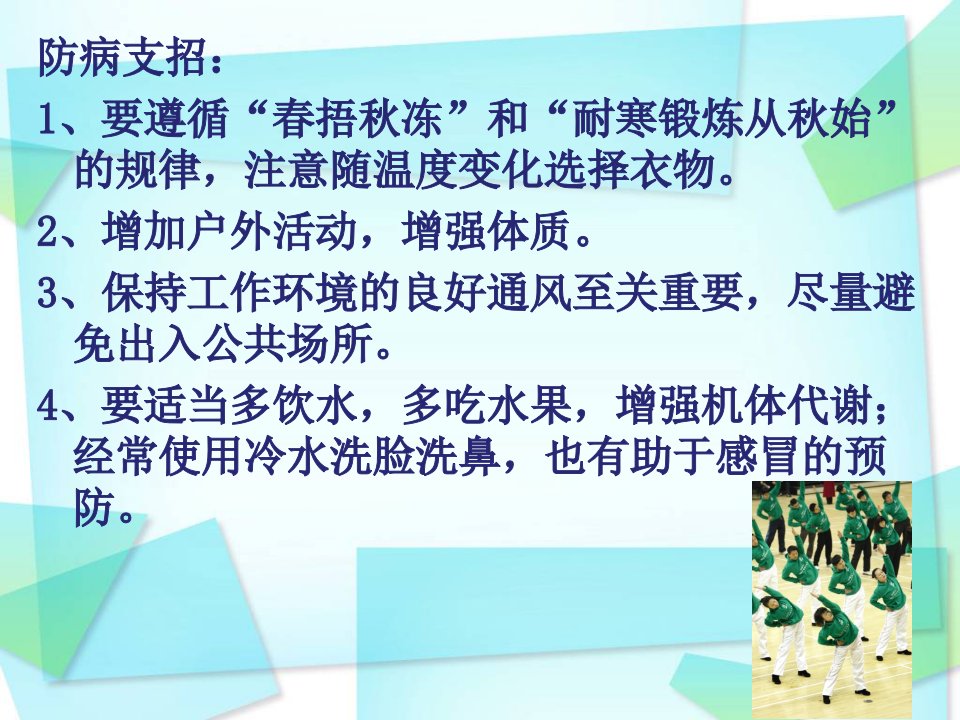 防病支招：

1、要遵循“春捂秋冻”和“耐寒锻炼从秋始”的规律，注意随温度变化选择衣物。

2、增加户外活动，增强体质。

3、保持工作环境的良好通风至关重要，尽量避免出入公共场所。

4、要适当多饮水，多吃水果，增强机体代谢；经常使用冷水洗脸洗鼻，也有助于感冒的预防。